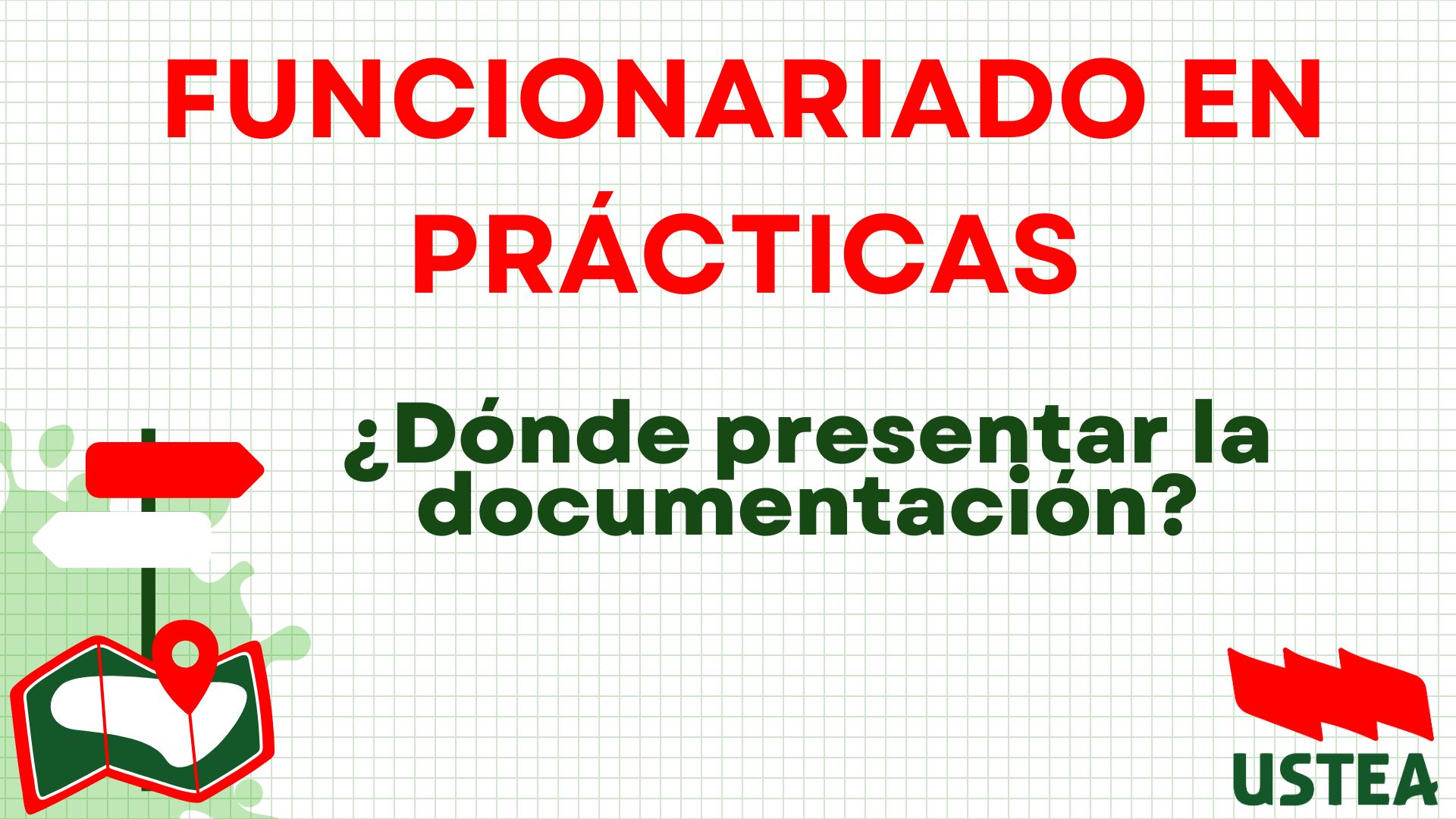 FUNCIONARIADO EN PRÁCTICAS

¿Dónde presentar la documentación?

USTEA